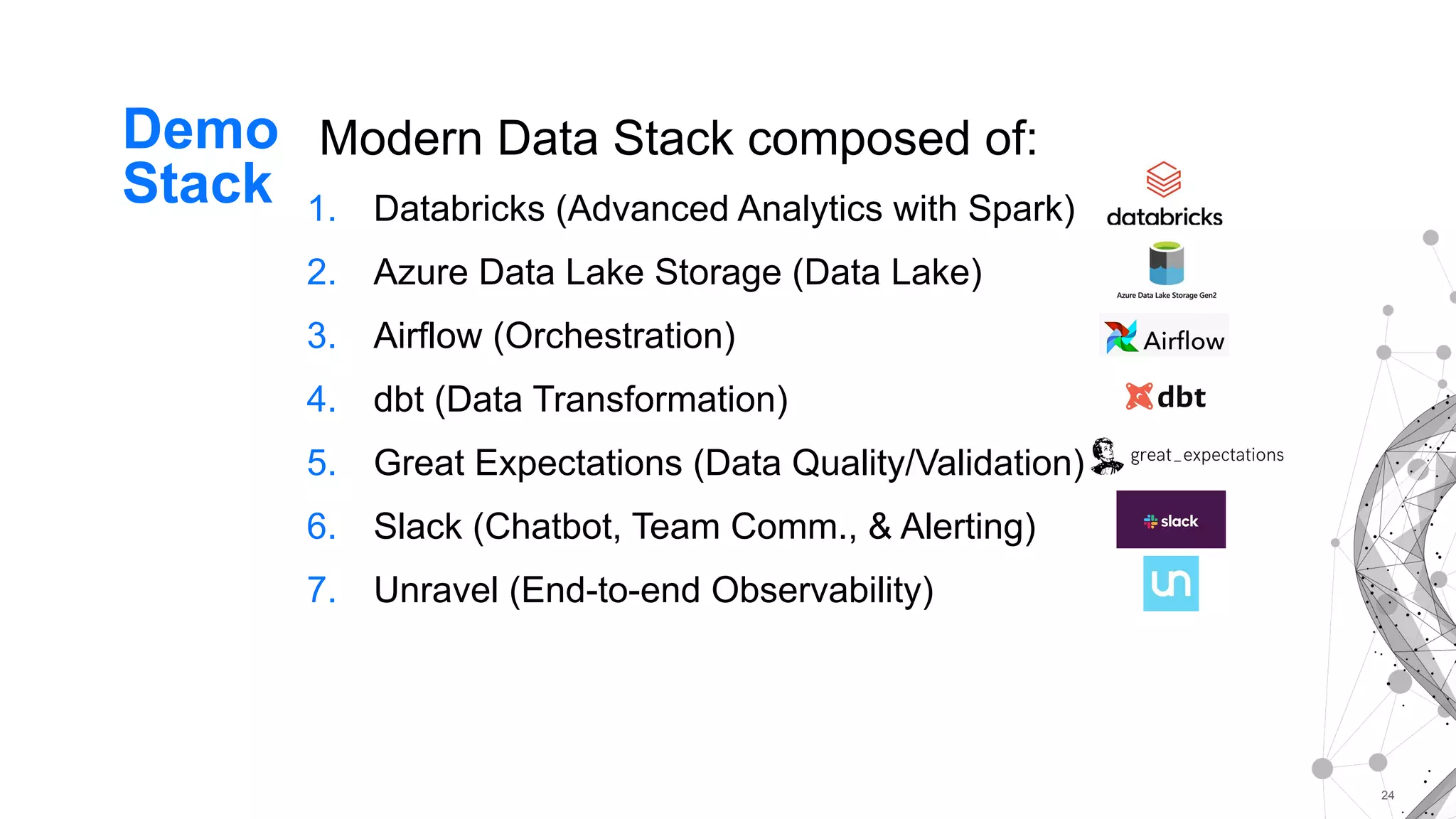 Demo Stack

Modern Data Stack composed of:

1. Databricks (Advanced Analytics with Spark)
2. Azure Data Lake Storage (Data Lake)
3. Airflow (Orchestration)
4. dbt (Data Transformation)
5. Great Expectations (Data Quality/Validation)
6. Slack (Chatbot, Team Comm., & Alerting)
7. Unravel (End-to-end Observability)

databricks

Azure Data Lake Storage Gen2

Airflow

dbt

great_expectations

slack

un

24